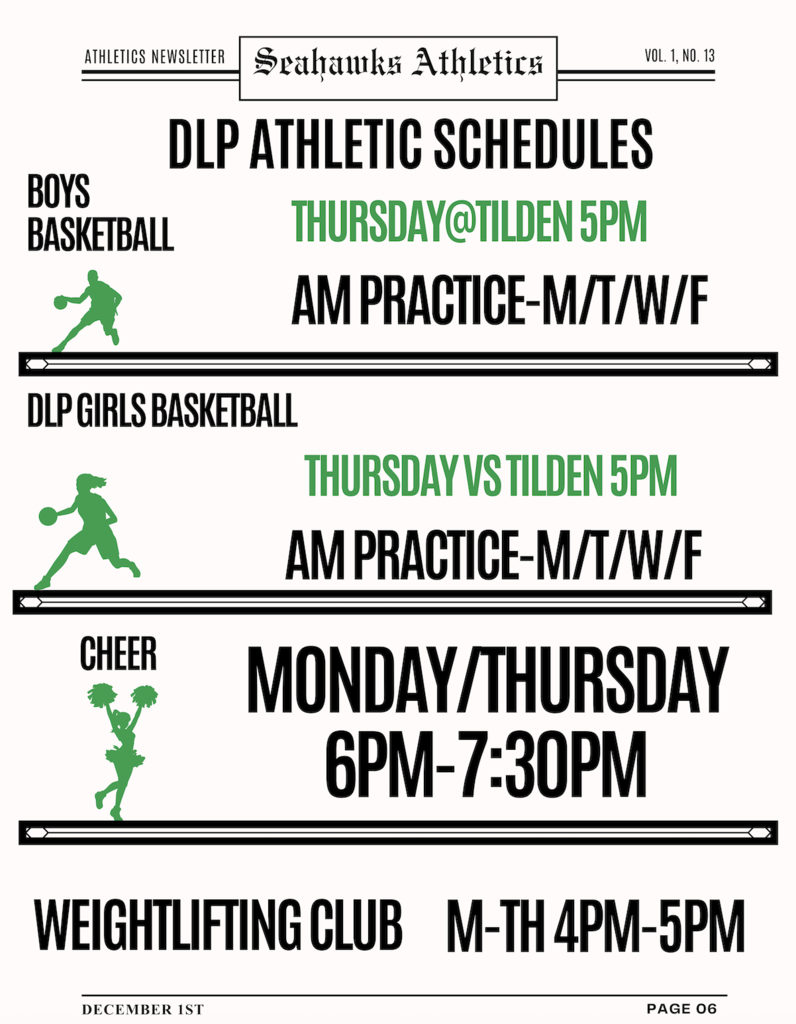 ATHLETICS NEWSLETTER

Seahawks Athletics

VOL. 1, NO. 13

DLP ATHLETIC SCHEDULES

BOYS BASKETBALL

THURSDAY@TILDEN 5PM

AM PRACTICE-M/T/W/F

DLP GIRLS BASKETBALL

THURSDAY VS TILDEN 5PM

AM PRACTICE-M/T/W/F

CHEER

MONDAY/THURSDAY 6PM-7:30PM

WEIGHTLIFTING CLUB M-TH 4PM-5PM

DECEMBER 1ST

PAGE 06